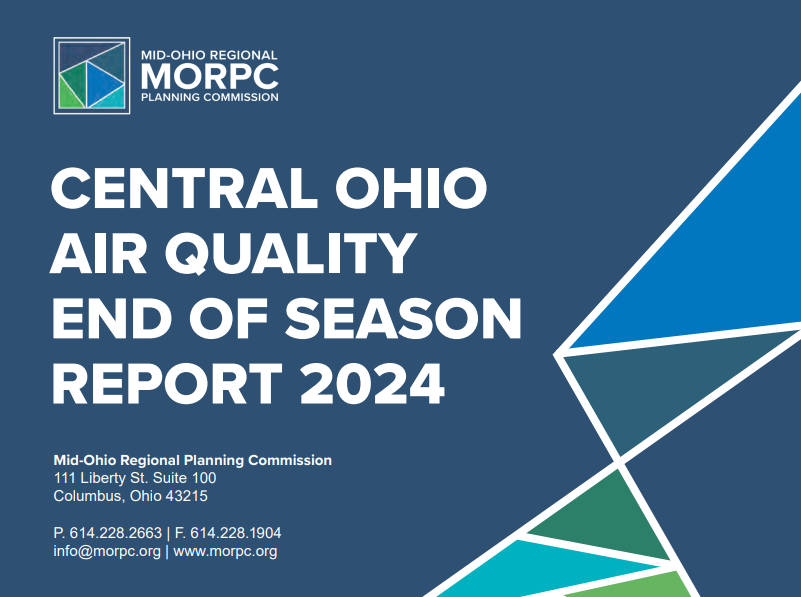 MID-OHIO REGIONAL
MORPC
PLANNING COMMISSION

CENTRAL OHIO AIR QUALITY END OF SEASON REPORT 2024

Mid-Ohio Regional Planning Commission
111 Liberty St. Suite 100
Columbus, Ohio 43215

P. 614.228.2663 | F. 614.228.1904
info@morpc.org | www.morpc.org